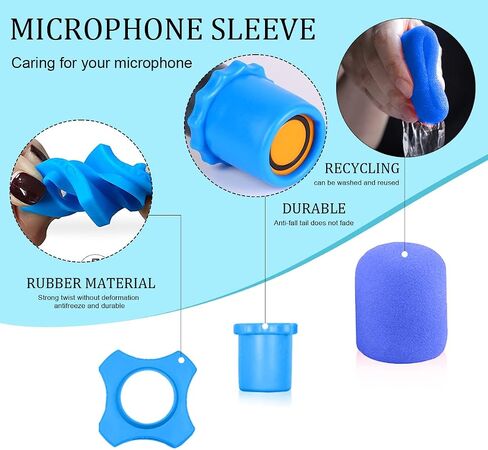 MICROPHONE SLEEVE

Caring for your microphone

RECYCLING
can be washed and reused

DURABLE
Anti-fall tail does not fade

RUBBER MATERIAL
Strong twist without deformation antifreeze and durable